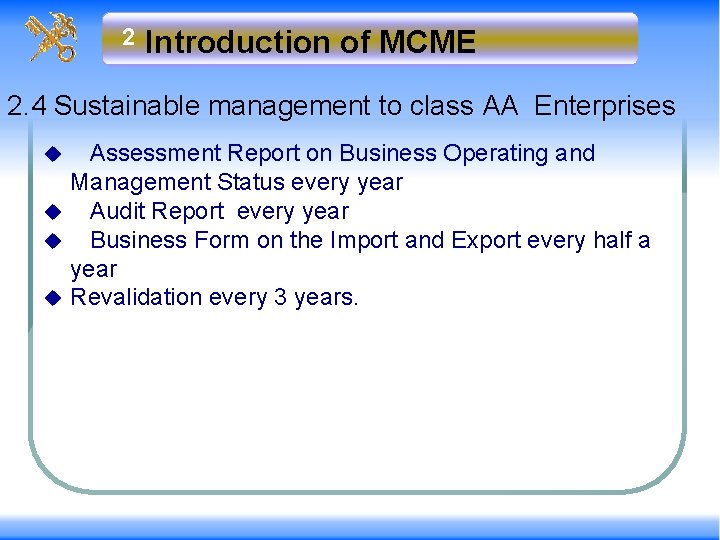 2 Introduction of MCME

2.4 Sustainable management to class AA Enterprises

◆ Assessment Report on Business Operating and Management Status every year
◆ Audit Report every year
◆ Business Form on the Import and Export every half a year
◆ Revalidation every 3 years.